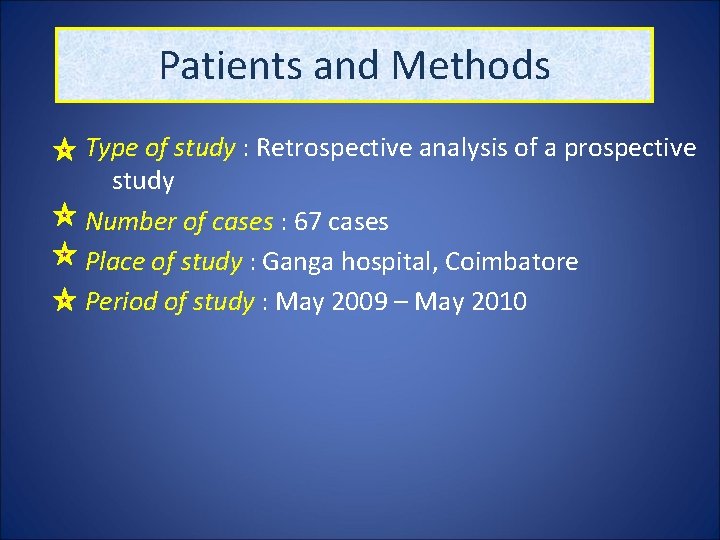 Patients and Methods

Type of study : Retrospective analysis of a prospective study

Number of cases : 67 cases

Place of study : Ganga hospital, Coimbatore

Period of study : May 2009 – May 2010